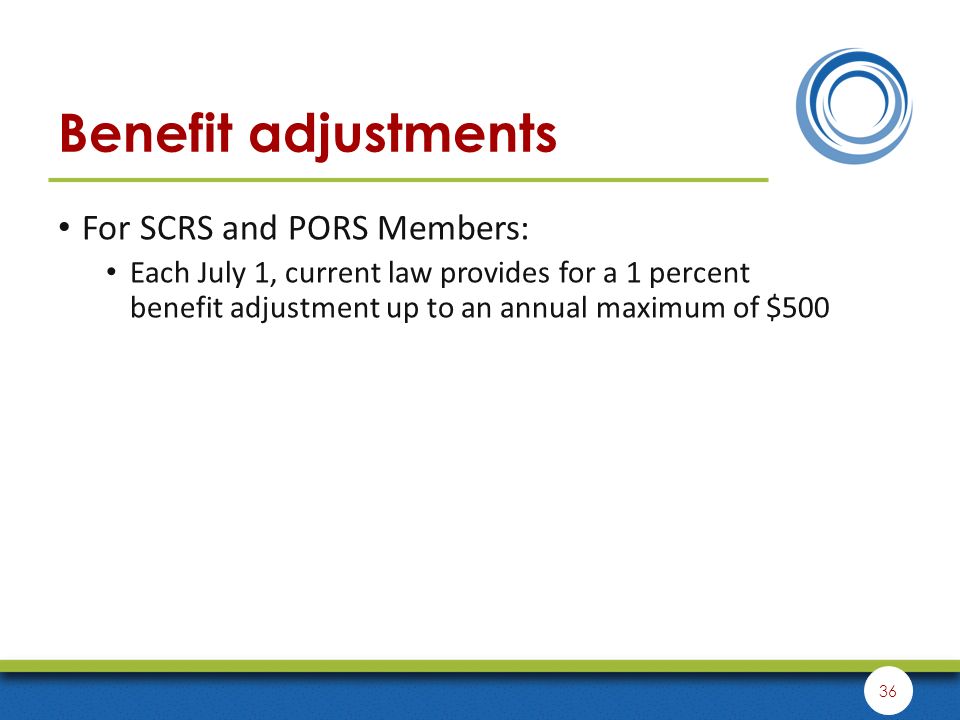 Benefit adjustments

• For SCRS and PORS Members:
  • Each July 1, current law provides for a 1 percent benefit adjustment up to an annual maximum of \$500

36